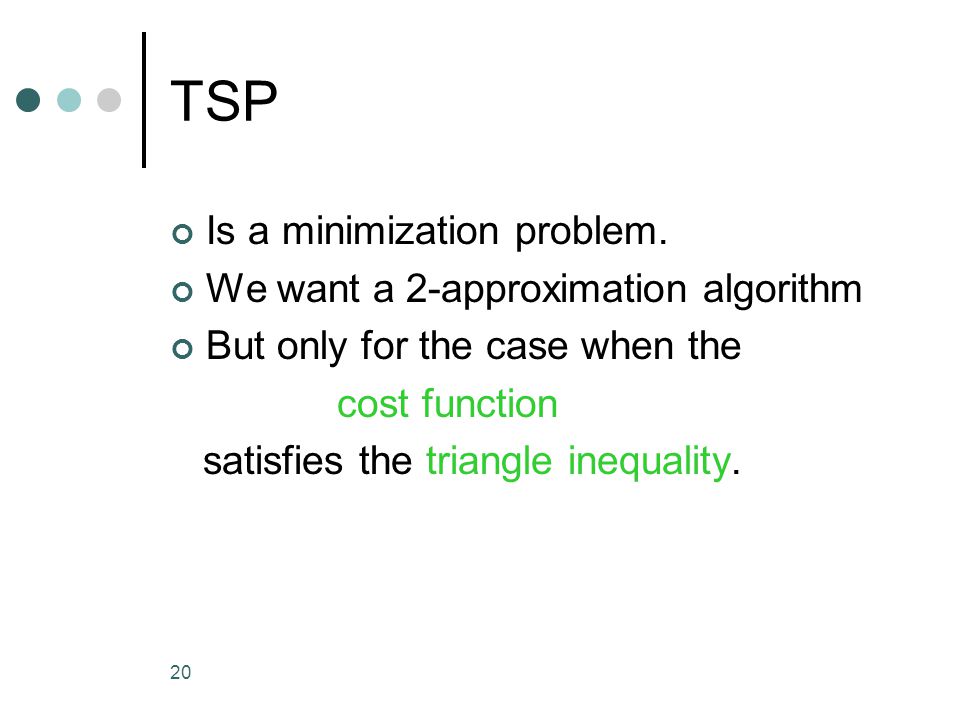 TSP

Is a minimization problem.

We want a 2-approximation algorithm

But only for the case when the

cost function

satisfies the triangle inequality.

20